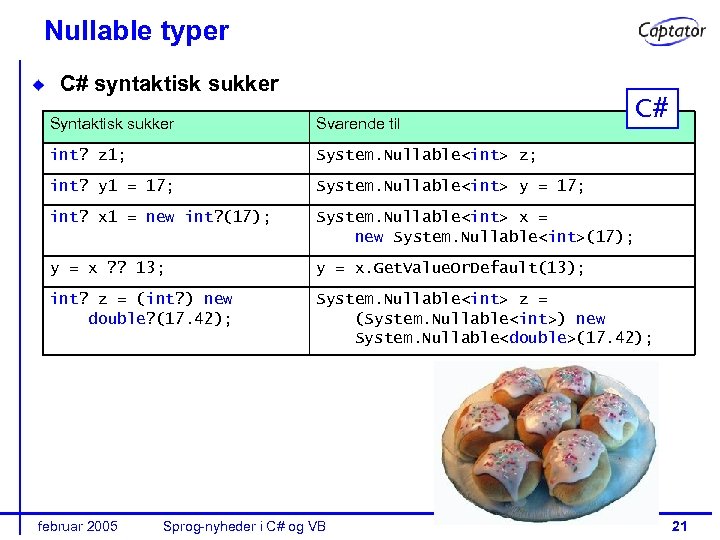 Nullable typer

Captator

C# syntaktisk sukker

C#

| Syntaktisk sukker | Svarende til |
|---|---|
| int? z1; | System.Nullable<int> z; |
| int? y1 = 17; | System.Nullable<int> y = 17; |
| int? x1 = new int?(17); | System.Nullable<int> x = new System.Nullable<int>(17); |
| y = x ?? 13; | y = x.GetValueOrDefault(13); |
| int? z = (int?) new double?(17.42); | System.Nullable<int> z = (System.Nullable<int>) new System.Nullable<double>(17.42); |

februar 2005 Sprog-nyheder i C# og VB 21